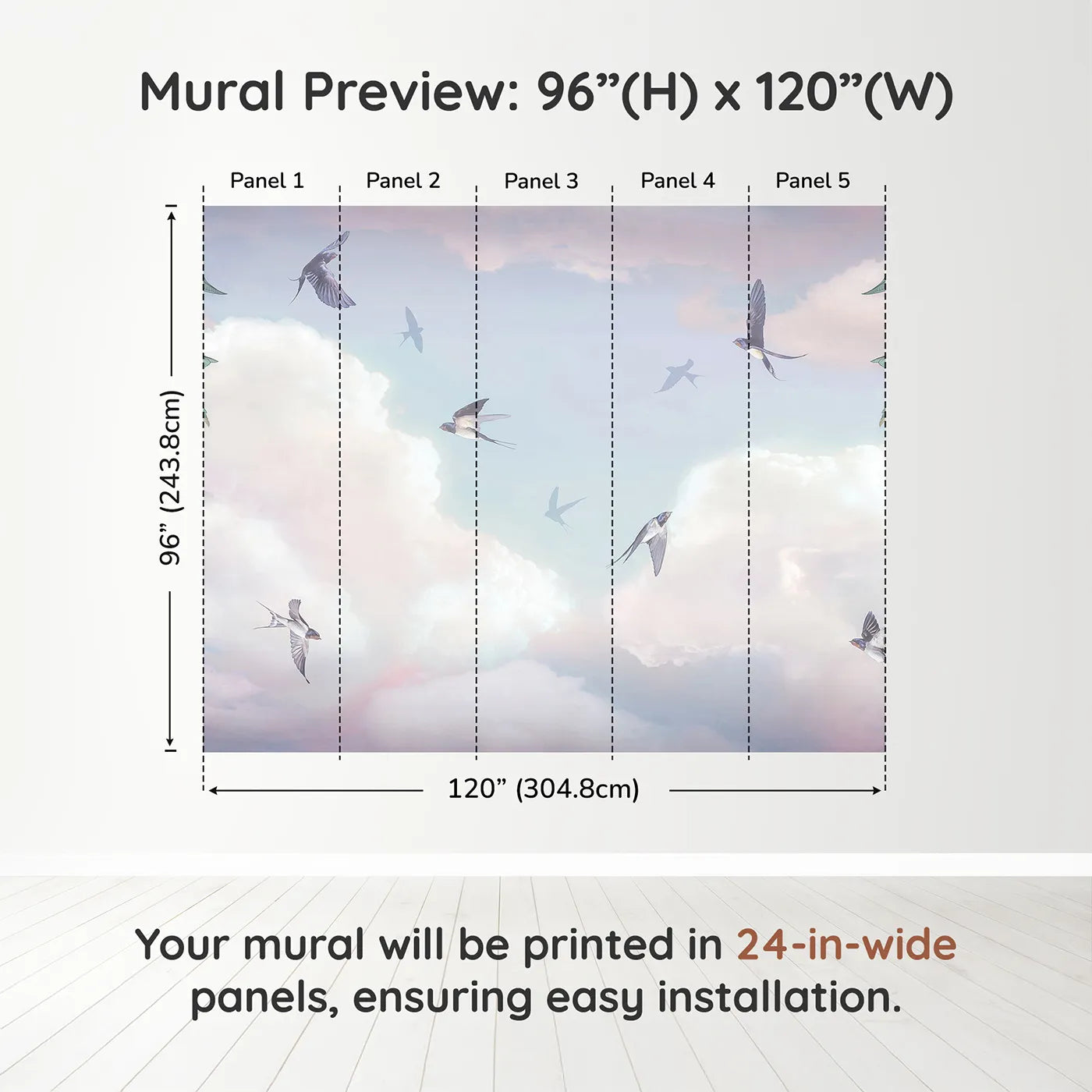 Mural Preview: 96”(H) x 120”(W)

Panel 1 Panel 2 Panel 3 Panel 4 Panel 5

96” (243.8cm)

120” (304.8cm)

Your mural will be printed in 24-in-wide panels, ensuring easy installation.